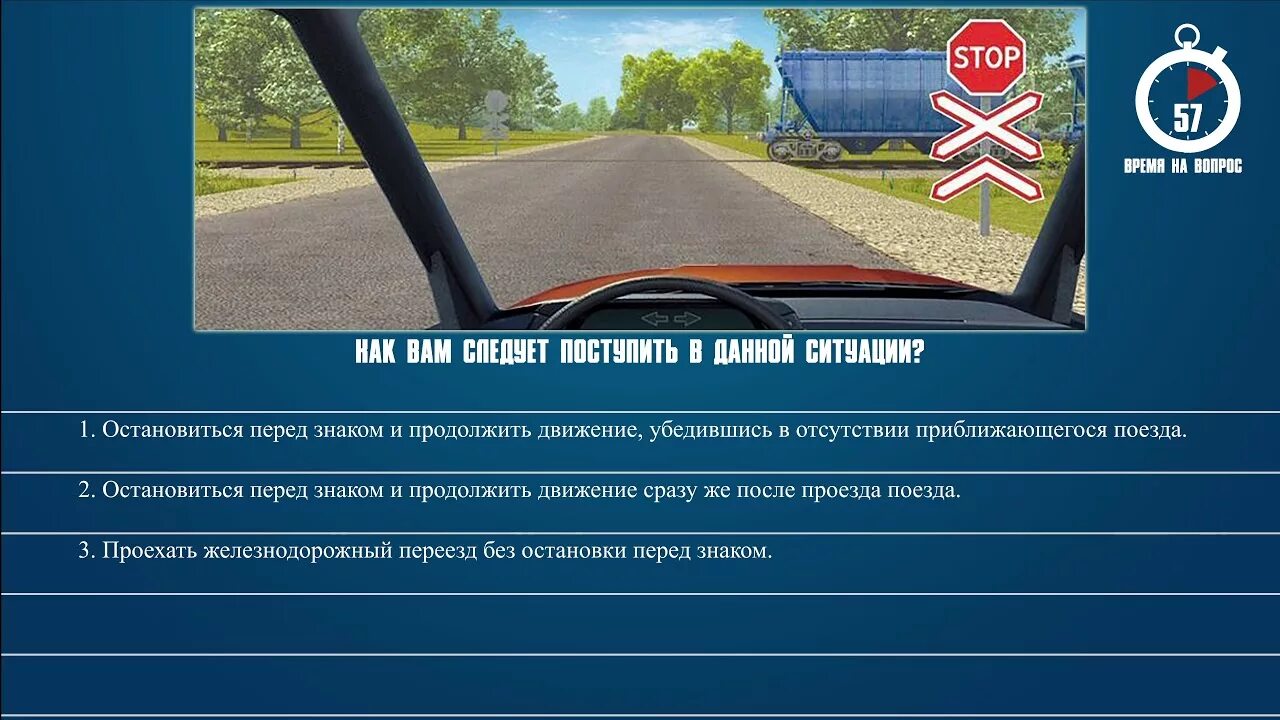 STOP

57
ВРЕМЯ НА ВОПРОС

КАК ВАМ СЛЕДУЕТ ПОСТУПИТЬ В ДАННОЙ СИТУАЦИИ?

1. Остановиться перед знаком и продолжить движение, убедившись в отсутствии приближающегося поезда.

2. Остановиться перед знаком и продолжить движение сразу же после проезда поезда.

3. Проехать железнодорожный переезд без остановки перед знаком.